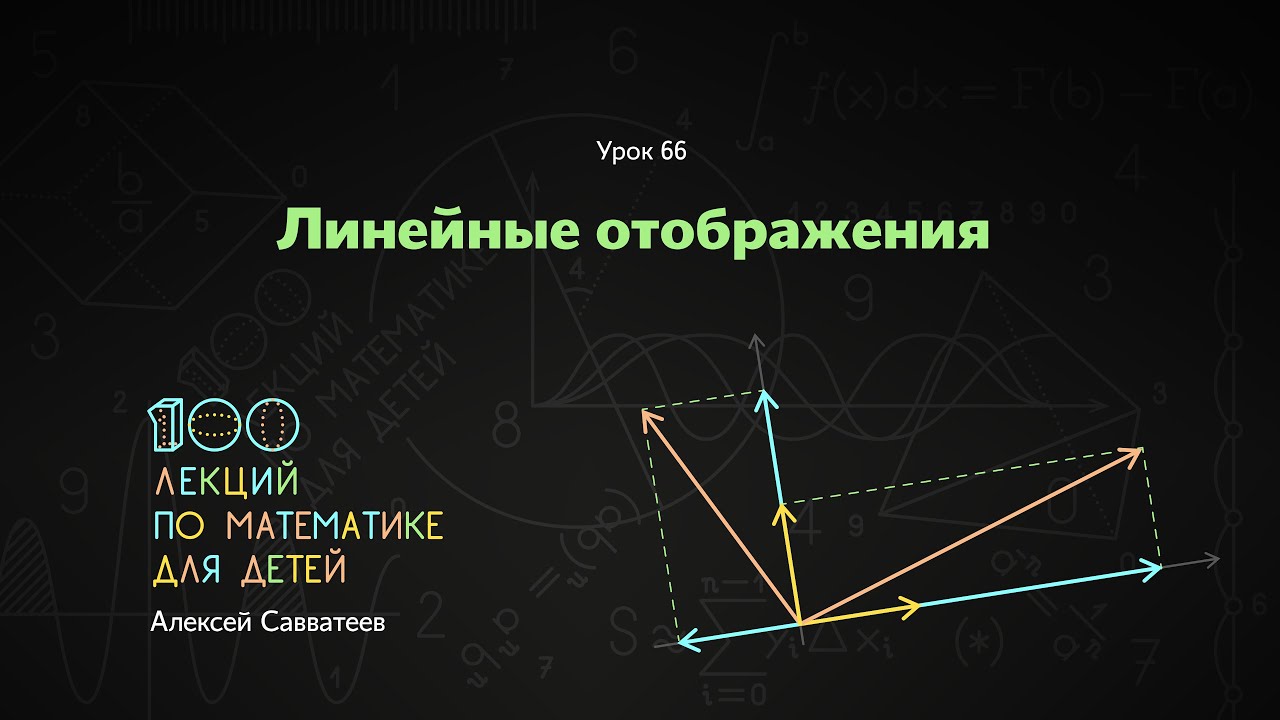 Урок 66

Линейные отображения

100
ЛЕКЦИЙ
ПО МАТЕМАТИКЕ
ДЛЯ ДЕТЕЙ

Алексей Савватеев